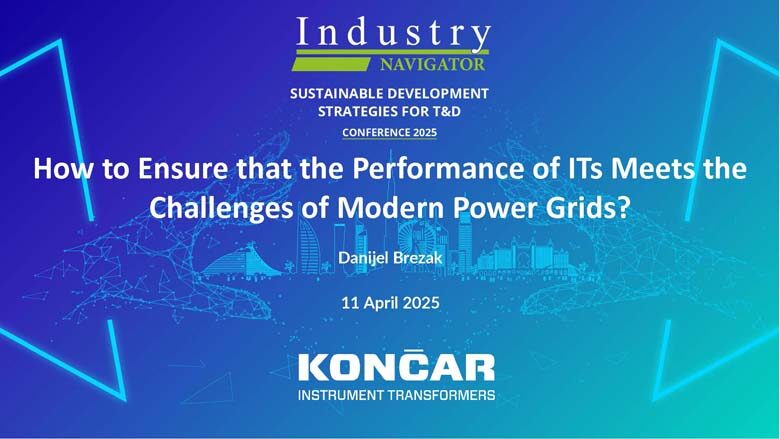 Industry
NAVIGATOR

SUSTAINABLE DEVELOPMENT STRATEGIES FOR T&D
CONFERENCE 2025

How to Ensure that the Performance of ITs Meets the Challenges of Modern Power Grids?

Danijel Brezak

11 April 2025

KONČAR
INSTRUMENT TRANSFORMERS